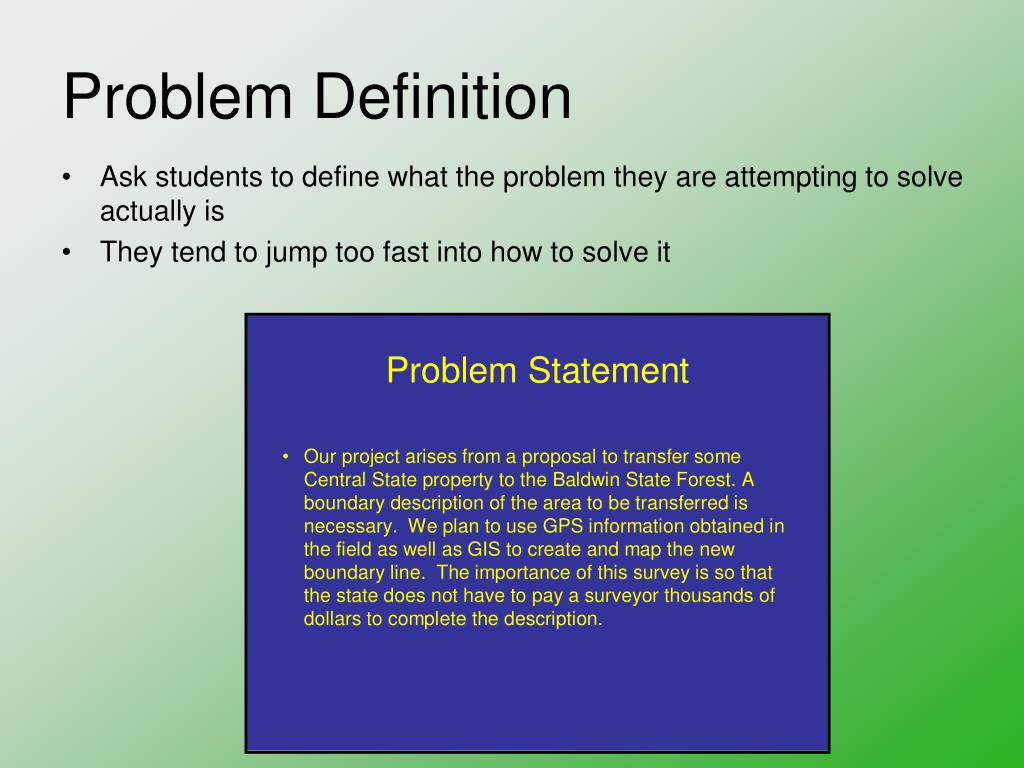 Problem Definition

• Ask students to define what the problem they are attempting to solve actually is

• They tend to jump too fast into how to solve it

Problem Statement

• Our project arises from a proposal to transfer some Central State property to the Baldwin State Forest. A boundary description of the area to be transferred is necessary. We plan to use GPS information obtained in the field as well as GIS to create and map the new boundary line. The importance of this survey is so that the state does not have to pay a surveyor thousands of dollars to complete the description.